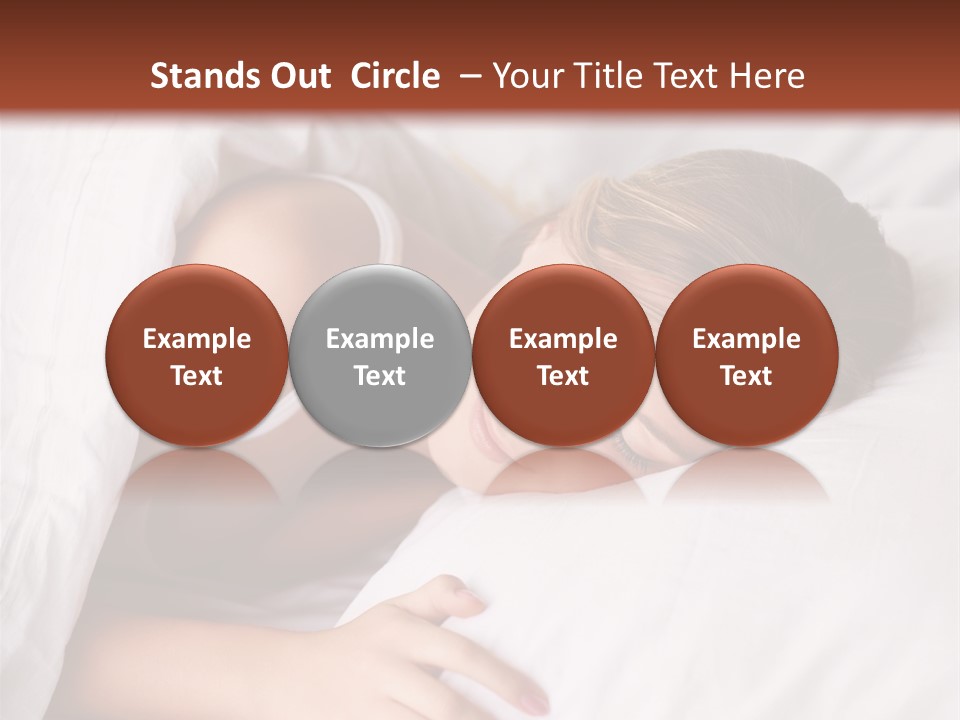 Stands Out Circle – Your Title Text Here

Example Text

Example Text

Example Text

Example Text